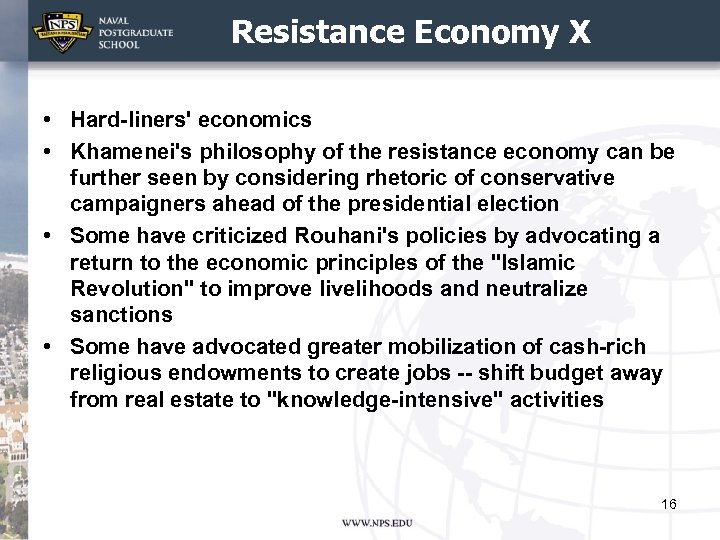 NPS

NAVAL POSTGRADUATE SCHOOL

Resistance Economy X

• Hard-liners' economics
• Khamenei's philosophy of the resistance economy can be further seen by considering rhetoric of conservative campaigners ahead of the presidential election
• Some have criticized Rouhani's policies by advocating a return to the economic principles of the "Islamic Revolution" to improve livelihoods and neutralize sanctions
• Some have advocated greater mobilization of cash-rich religious endowments to create jobs -- shift budget away from real estate to "knowledge-intensive" activities

16

WWW.NPS.EDU